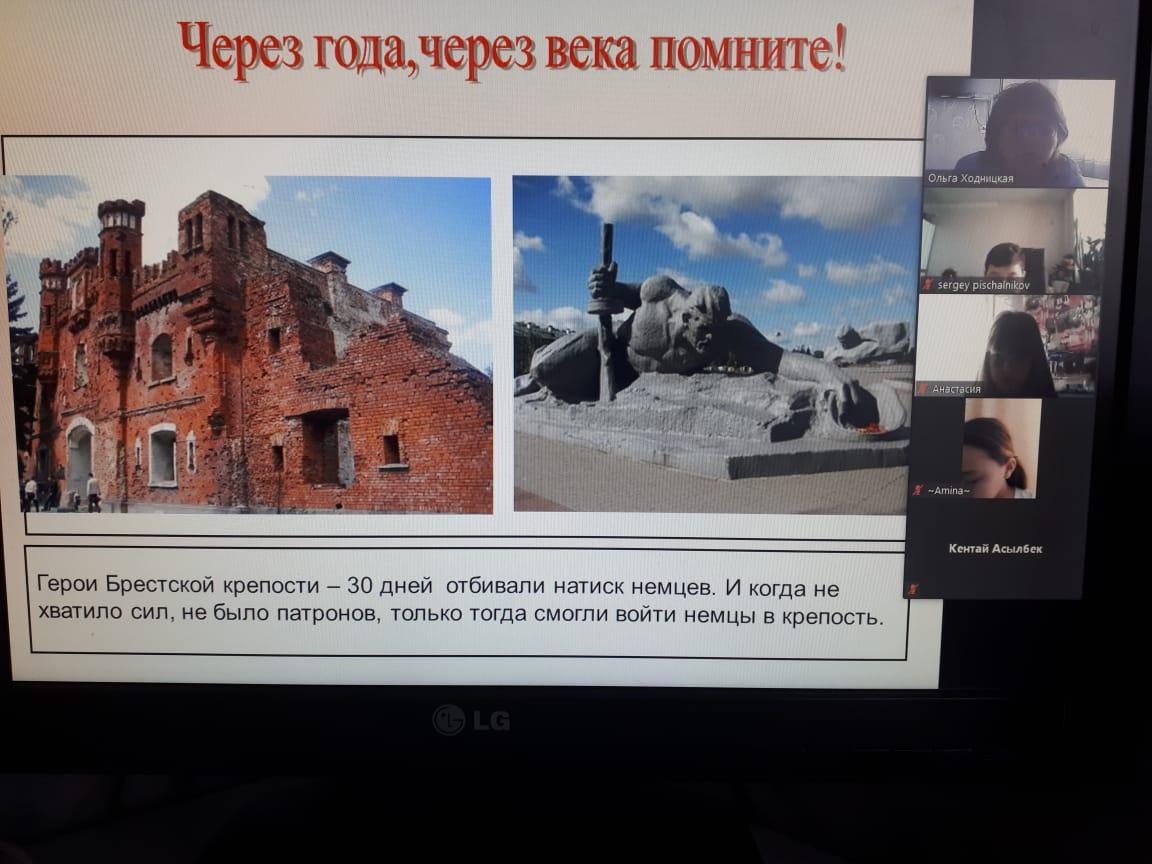 Через года,через века помните!

Герои Брестской крепости – 30 дней отбивали натиск немцев. И когда не хватило сил, не было патронов, только тогда смогли войти немцы в крепость.

Ольга Ходницкая

sergey pischalnikov

Анастасия

~Amina~

Кентай Асылбек

LG